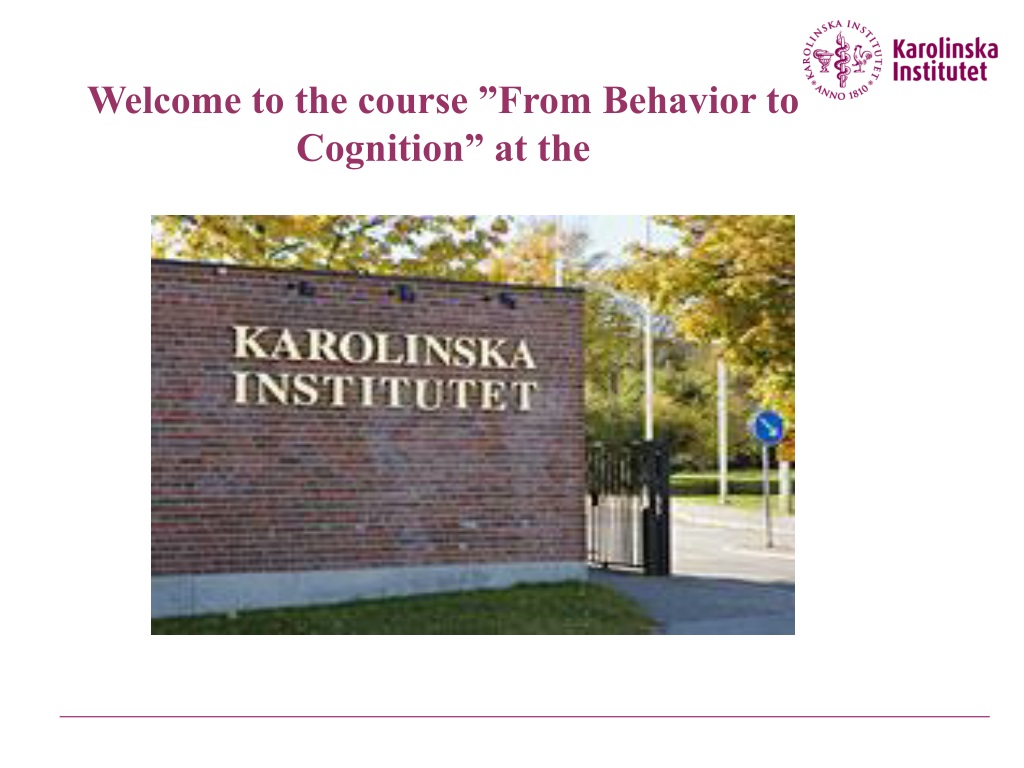 KAROLINSKA INSTITUTET ANNO 1810
Karolinska Institutet

Welcome to the course ”From Behavior to Cognition” at the

KAROLINSKA INSTITUTET